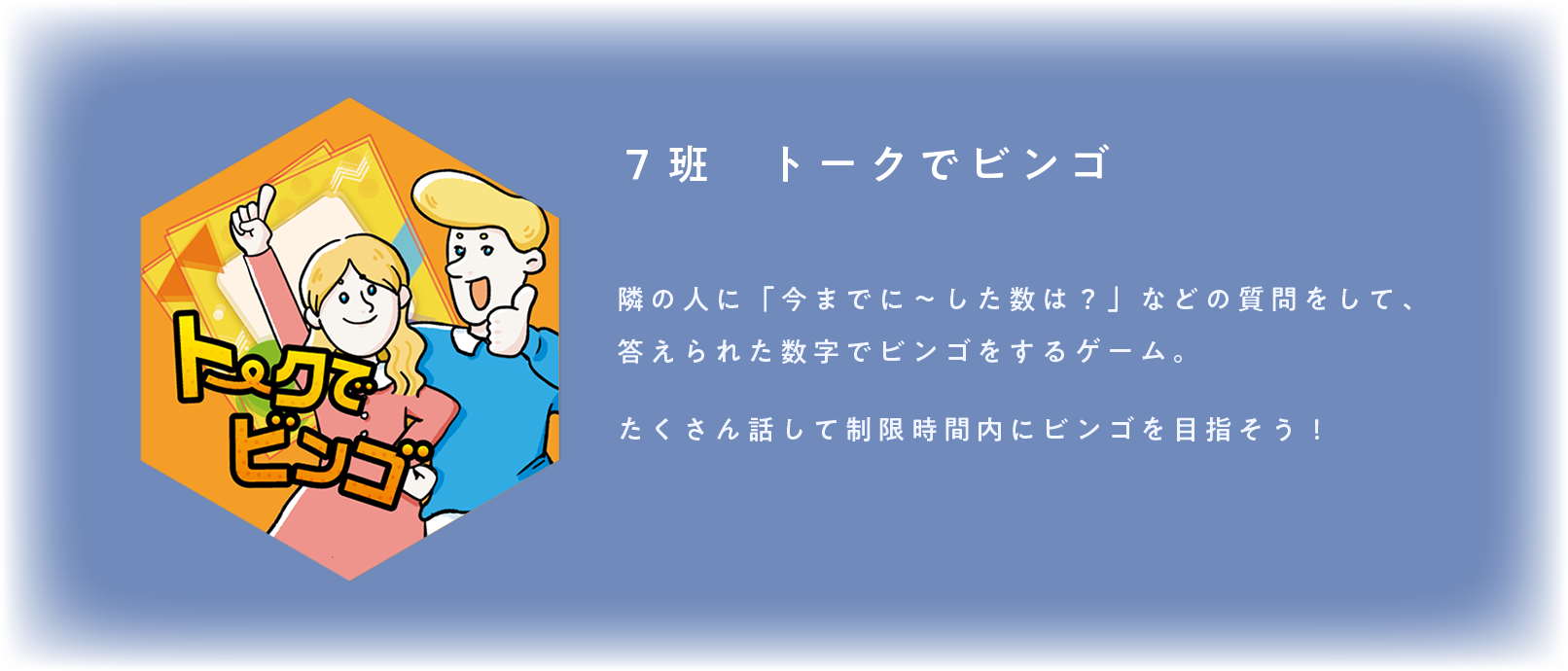 トークでビンゴ

7班　トークでビンゴ

隣の人に「今までに～した数は？」などの質問をして、答えられた数字でビンゴをするゲーム。

たくさん話して制限時間内にビンゴを目指そう！